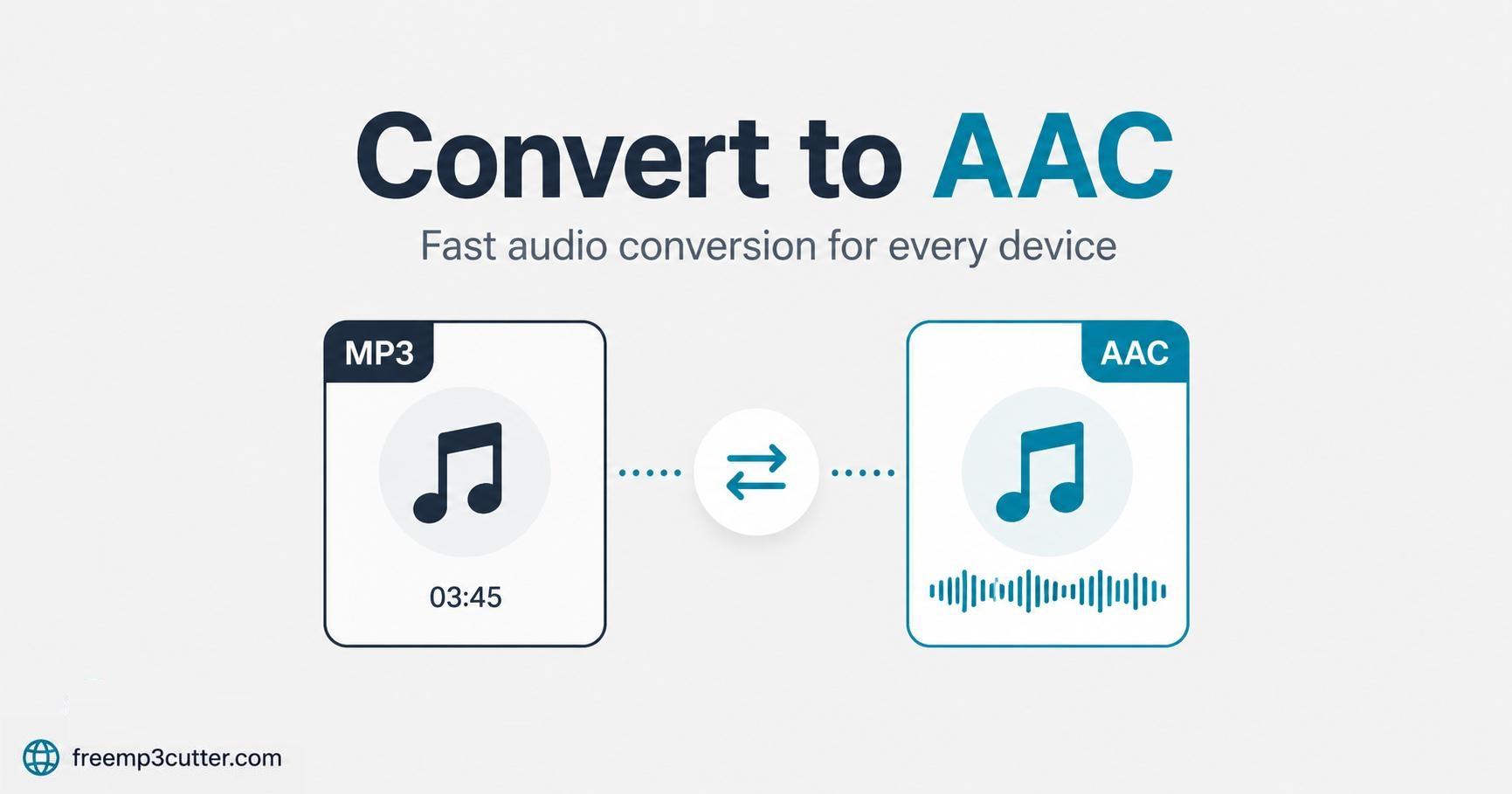 Convert to AAC

Fast audio conversion for every device

MP3

03:45

AAC

freemp3cutter.com